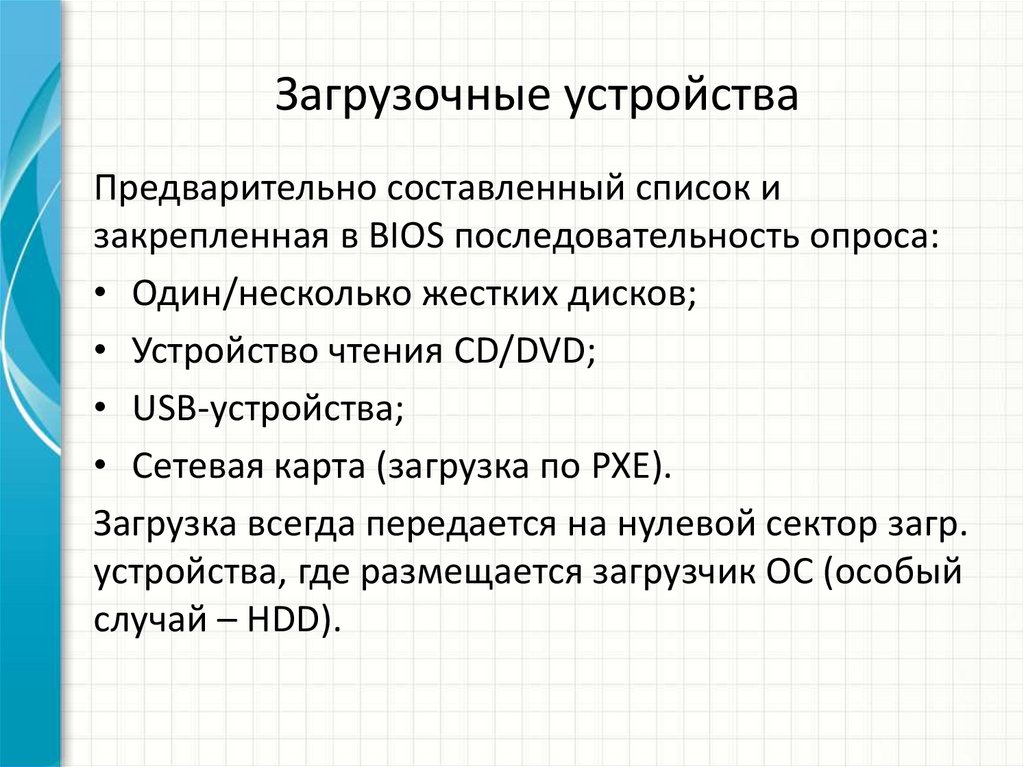 Загрузочные устройства

Предварительно составленный список и закрепленная в BIOS последовательность опроса:

• Один/несколько жестких дисков;
• Устройство чтения CD/DVD;
• USB-устройства;
• Сетевая карта (загрузка по PXE).

Загрузка всегда передается на нулевой сектор загр. устройства, где размещается загрузчик ОС (особый случай – HDD).